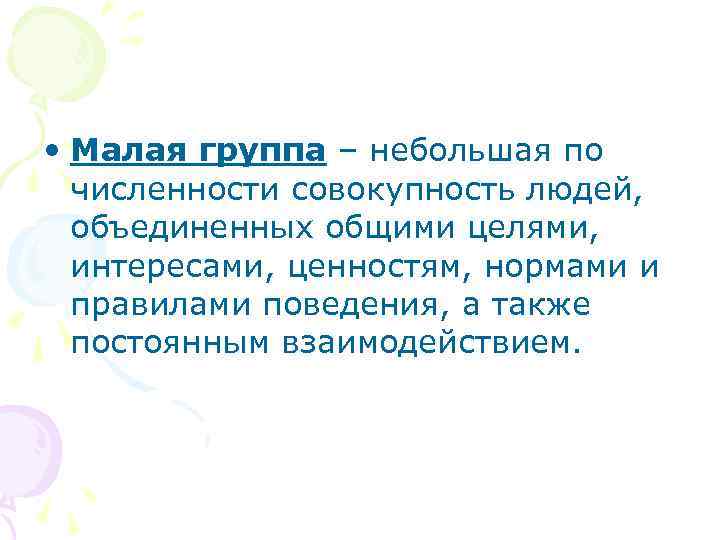 • Малая группа – небольшая по численности совокупность людей, объединенных общими целями, интересами, ценностям, нормами и правилами поведения, а также постоянным взаимодействием.